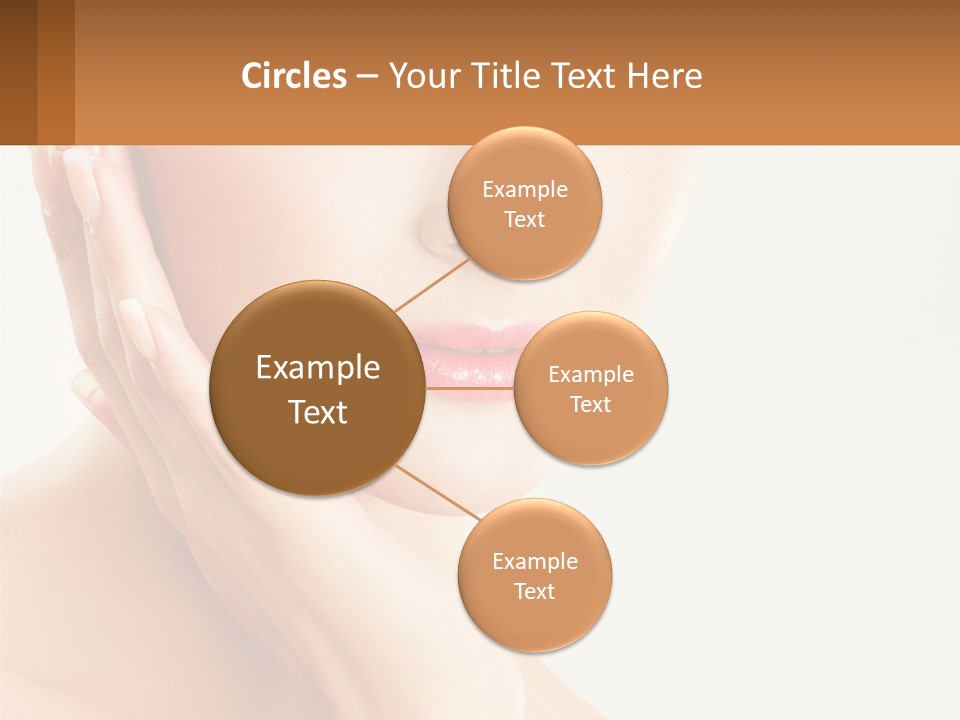 Circles – Your Title Text Here

Example Text

Example Text

Example Text

Example Text